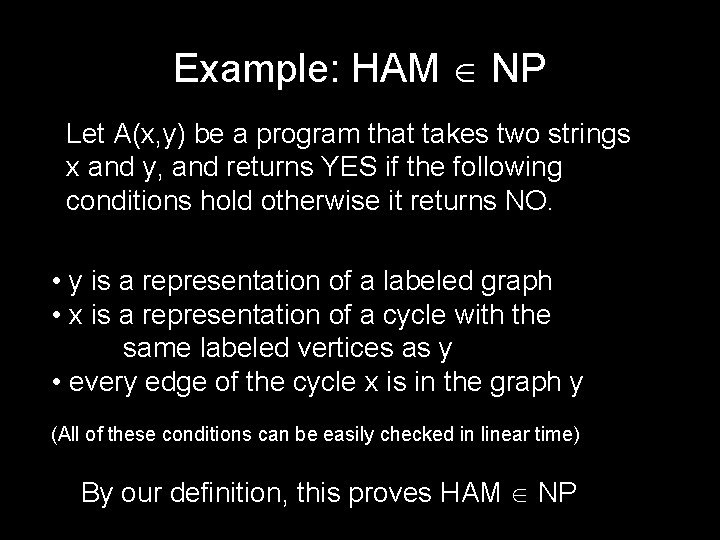 Example: HAM $\in$ NP

Let A(x,y) be a program that takes two strings x and y, and returns YES if the following conditions hold otherwise it returns NO.

• y is a representation of a labeled graph
• x is a representation of a cycle with the same labeled vertices as y
• every edge of the cycle x is in the graph y

(All of these conditions can be easily checked in linear time)

By our definition, this proves HAM $\in$ NP